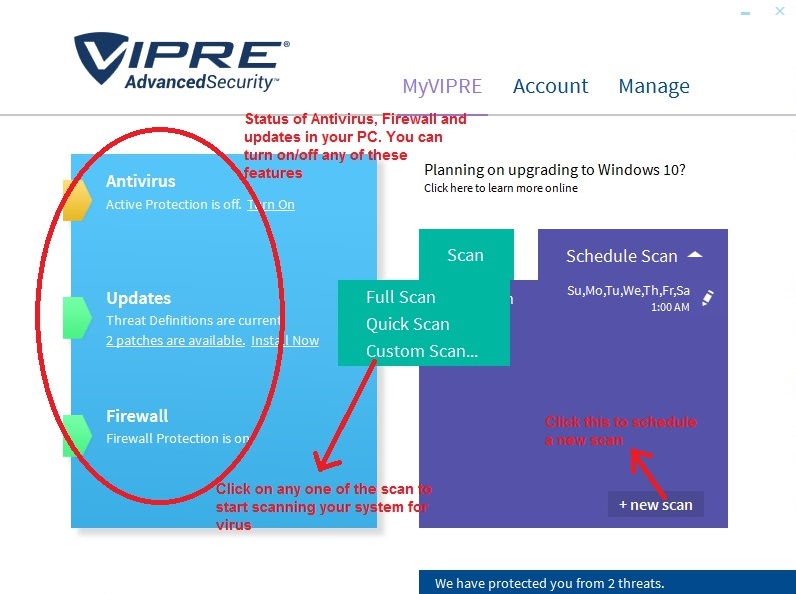 VIPRE®
AdvancedSecurity™

MyVIPRE Account Manage

Status of Antivirus, Firewall and updates in your PC. You can turn on/off any of these features

Antivirus
Active Protection is off. Turn On

Updates
Threat Definitions are current
2 patches are available. Install Now

Firewall
Firewall Protection is on

Planning on upgrading to Windows 10?
Click here to learn more online

Scan

Full Scan
Quick Scan
Custom Scan...

Schedule Scan
Su,Mo,Tu,We,Th,Fr,Sa
1:00 AM

Click this to schedule a new scan

+ new scan

Click on any one of the scan to start scanning your system for virus

We have protected you from 2 threats.